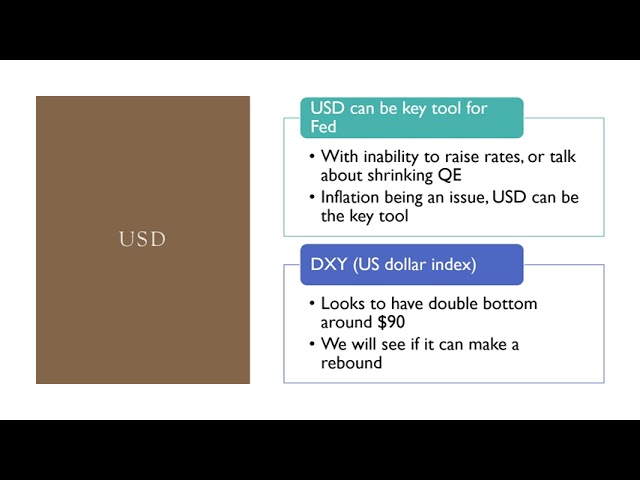 USD

USD can be key tool for Fed

• With inability to raise rates, or talk about shrinking QE
• Inflation being an issue, USD can be the key tool

DXY (US dollar index)

• Looks to have double bottom around \$90
• We will see if it can make a rebound